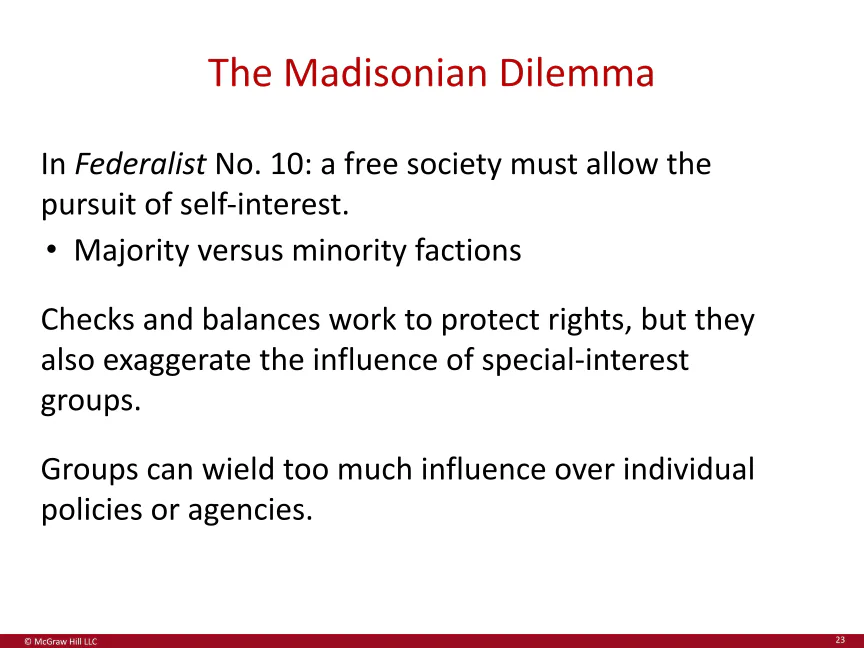 The Madisonian Dilemma

In Federalist No. 10: a free society must allow the pursuit of self-interest.

• Majority versus minority factions

Checks and balances work to protect rights, but they also exaggerate the influence of special-interest groups.

Groups can wield too much influence over individual policies or agencies.

© McGraw Hill LLC

23